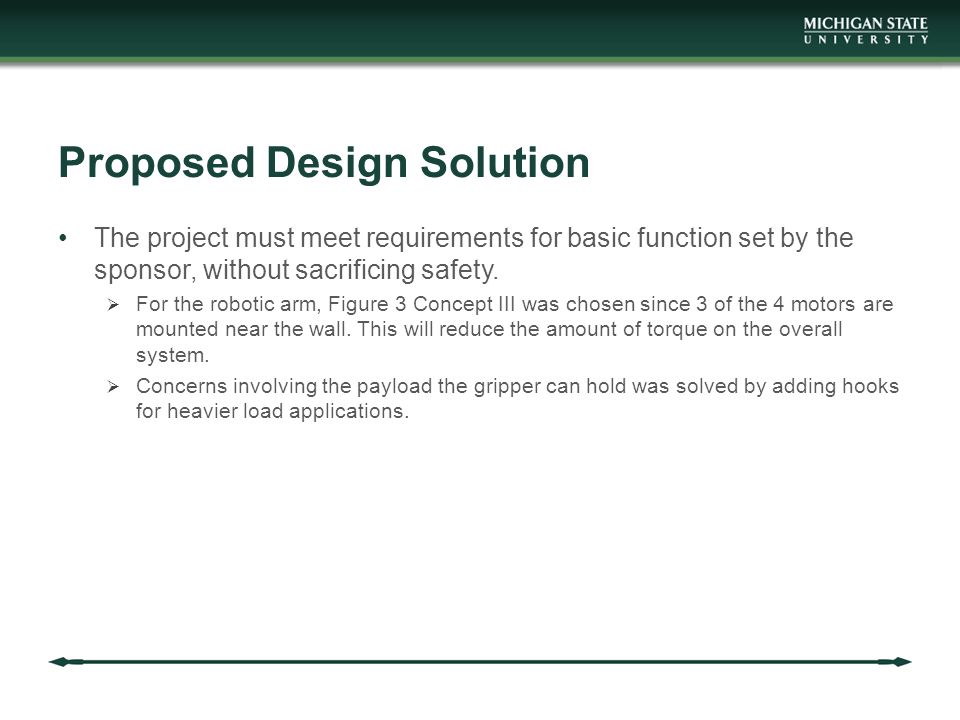 MICHIGAN STATE
UNIVERSITY

Proposed Design Solution

• The project must meet requirements for basic function set by the sponsor, without sacrificing safety.

➢ For the robotic arm, Figure 3 Concept III was chosen since 3 of the 4 motors are mounted near the wall. This will reduce the amount of torque on the overall system.

➢ Concerns involving the payload the gripper can hold was solved by adding hooks for heavier load applications.